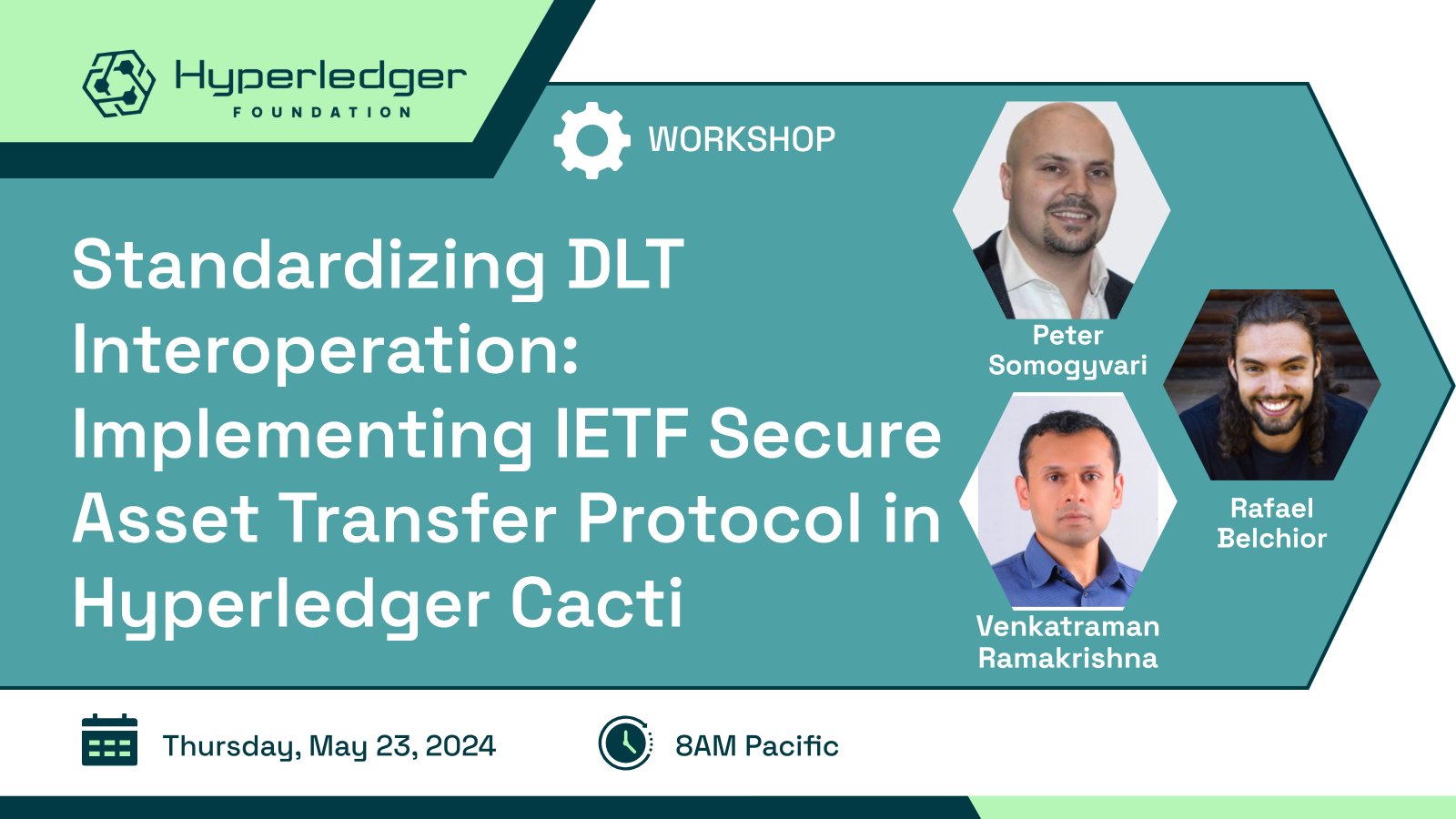 Hyperledger FOUNDATION

WORKSHOP

Standardizing DLT Interoperation: Implementing IETF Secure Asset Transfer Protocol in Hyperledger Cacti

Peter Somogyvari

Rafael Belchior

Venkatraman Ramakrishna

Thursday, May 23, 2024

8AM Pacific